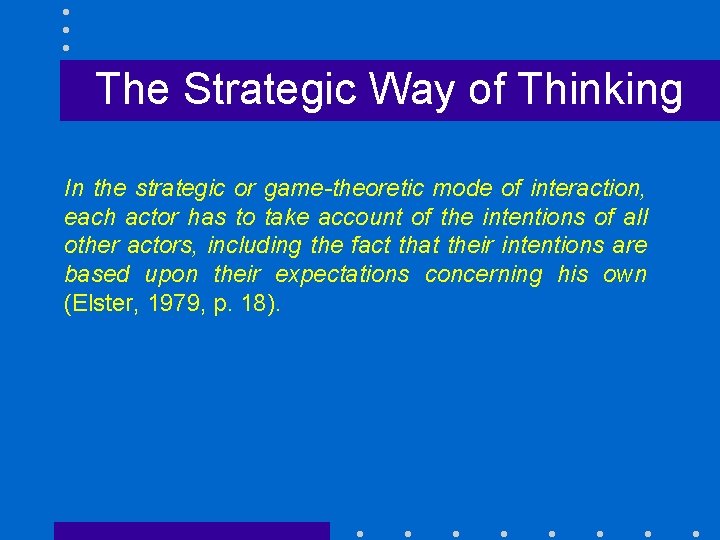 The Strategic Way of Thinking

In the strategic or game-theoretic mode of interaction, each actor has to take account of the intentions of all other actors, including the fact that their intentions are based upon their expectations concerning his own (Elster, 1979, p. 18).